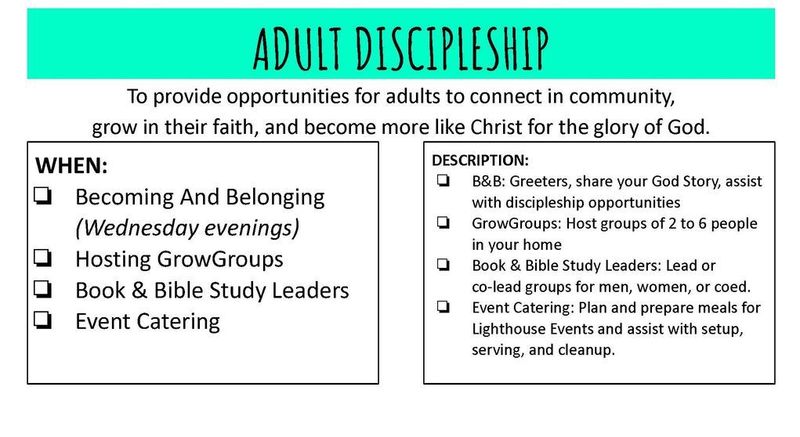 ADULT DISCIPLESHIP

To provide opportunities for adults to connect in community, grow in their faith, and become more like Christ for the glory of God.

WHEN:
❏ Becoming And Belonging (Wednesday evenings)
❏ Hosting GrowGroups
❏ Book & Bible Study Leaders
❏ Event Catering

DESCRIPTION:
❏ B&B: Greeters, share your God Story, assist with discipleship opportunities
❏ GrowGroups: Host groups of 2 to 6 people in your home
❏ Book & Bible Study Leaders: Lead or co-lead groups for men, women, or coed.
❏ Event Catering: Plan and prepare meals for Lighthouse Events and assist with setup, serving, and cleanup.